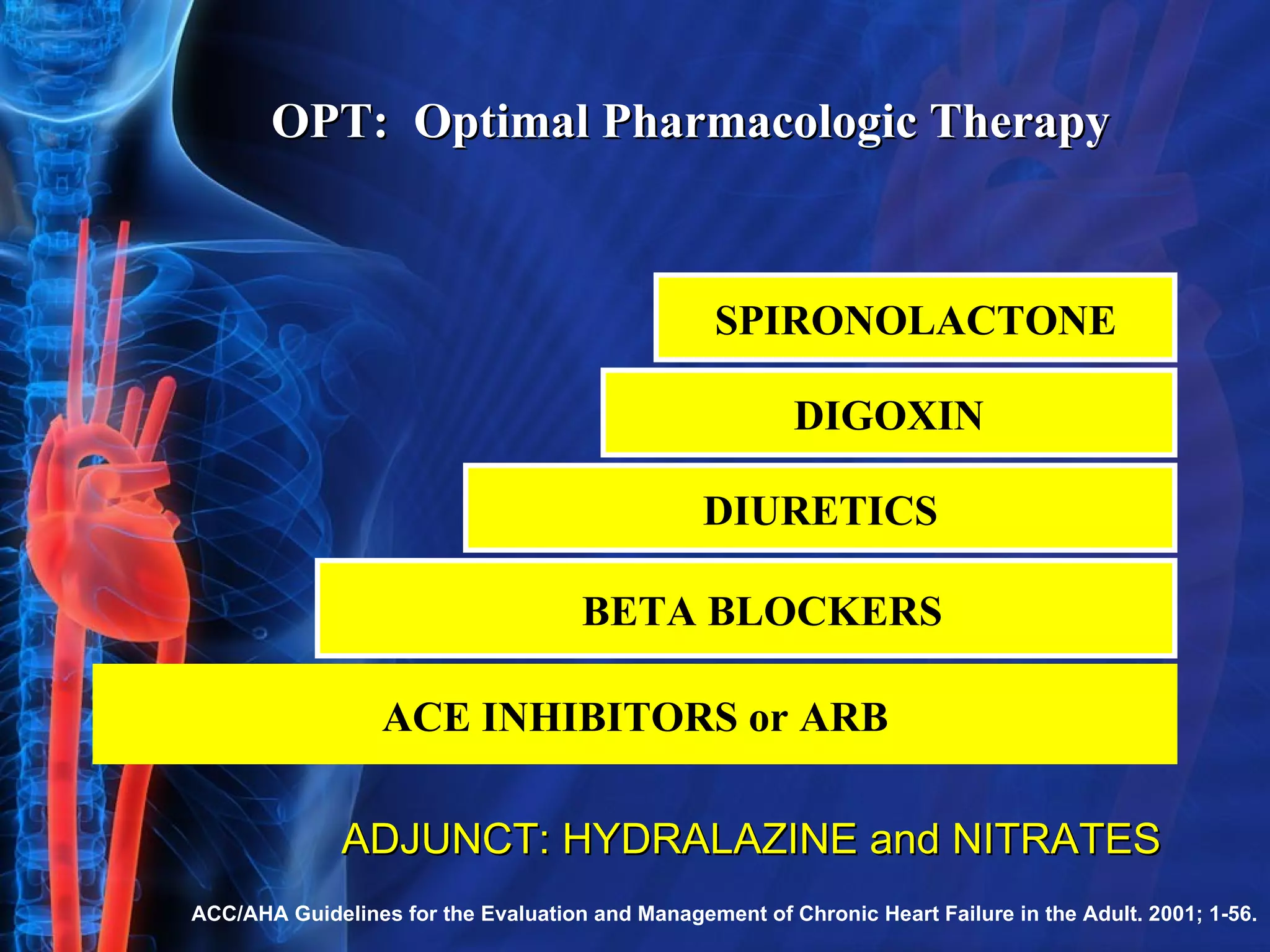 OPT: Optimal Pharmacologic Therapy

SPIRONOLACTONE

DIGOXIN

DIURETICS

BETA BLOCKERS

ACE INHIBITORS or ARB

ADJUNCT: HYDRALAZINE and NITRATES

ACC/AHA Guidelines for the Evaluation and Management of Chronic Heart Failure in the Adult. 2001; 1-56.